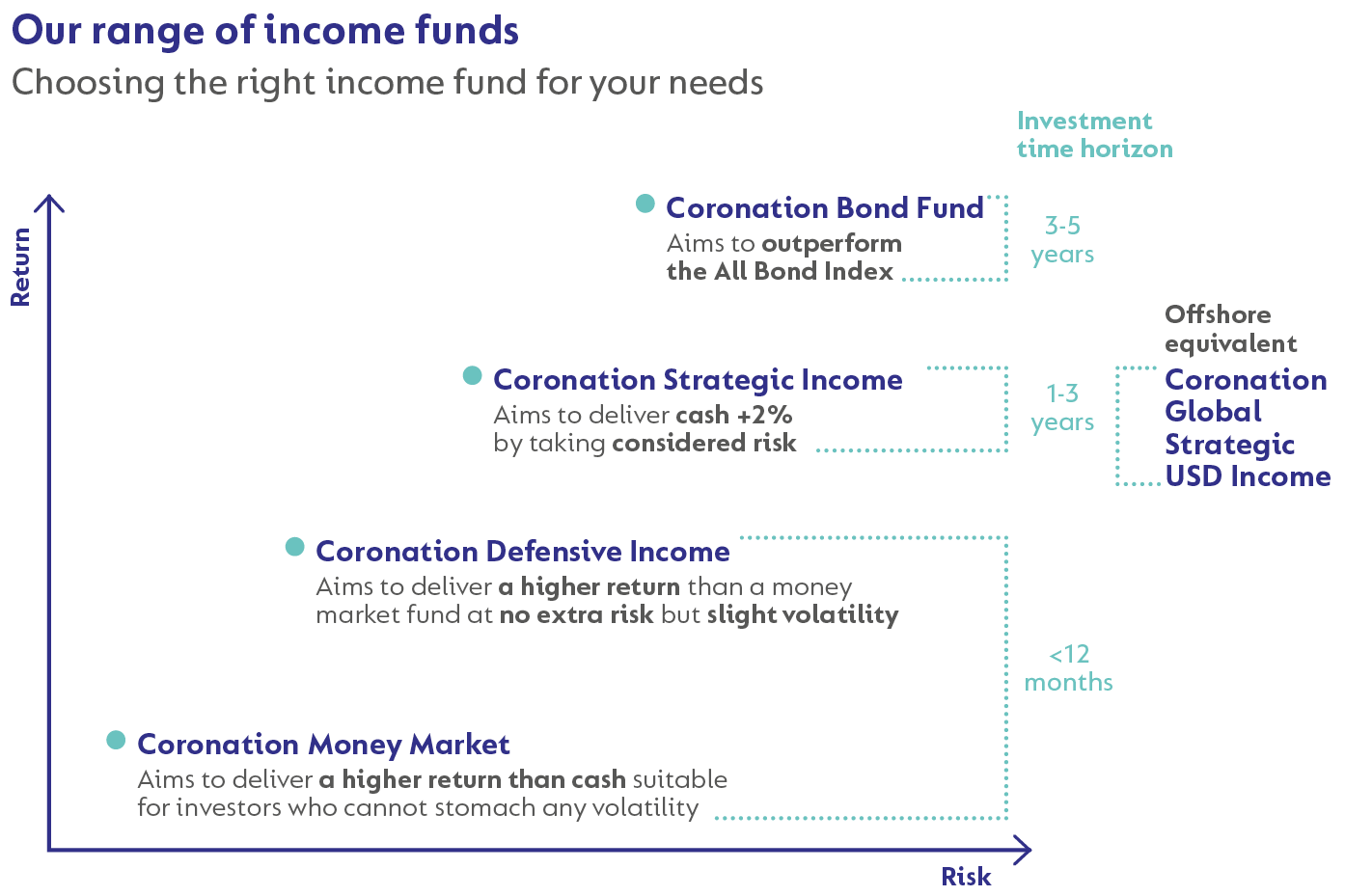 Our range of income funds

Choosing the right income fund for your needs

Investment time horizon

Return

Coronation Bond Fund
Aims to outperform the All Bond Index

3-5 years

Offshore equivalent

Coronation Strategic Income
Aims to deliver cash +2% by taking considered risk

1-3 years

Coronation Global Strategic USD Income

Coronation Defensive Income
Aims to deliver a higher return than a money market fund at no extra risk but slight volatility

<12 months

Coronation Money Market
Aims to deliver a higher return than cash suitable for investors who cannot stomach any volatility

Risk